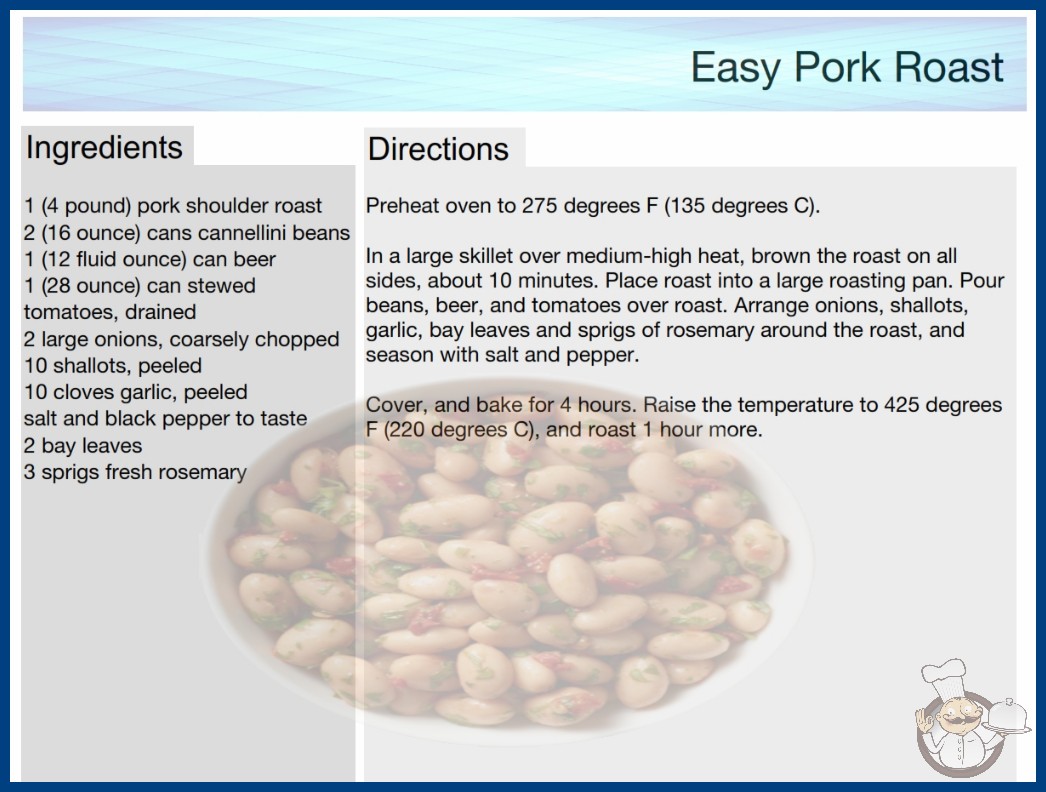 Easy Pork Roast

Ingredients

1 (4 pound) pork shoulder roast
2 (16 ounce) cans cannellini beans
1 (12 fluid ounce) can beer
1 (28 ounce) can stewed tomatoes, drained
2 large onions, coarsely chopped
10 shallots, peeled
10 cloves garlic, peeled
salt and black pepper to taste
2 bay leaves
3 sprigs fresh rosemary

Directions

Preheat oven to 275 degrees F (135 degrees C).

In a large skillet over medium-high heat, brown the roast on all sides, about 10 minutes. Place roast into a large roasting pan. Pour beans, beer, and tomatoes over roast. Arrange onions, shallots, garlic, bay leaves and sprigs of rosemary around the roast, and season with salt and pepper.

Cover, and bake for 4 hours. Raise the temperature to 425 degrees F (220 degrees C), and roast 1 hour more.